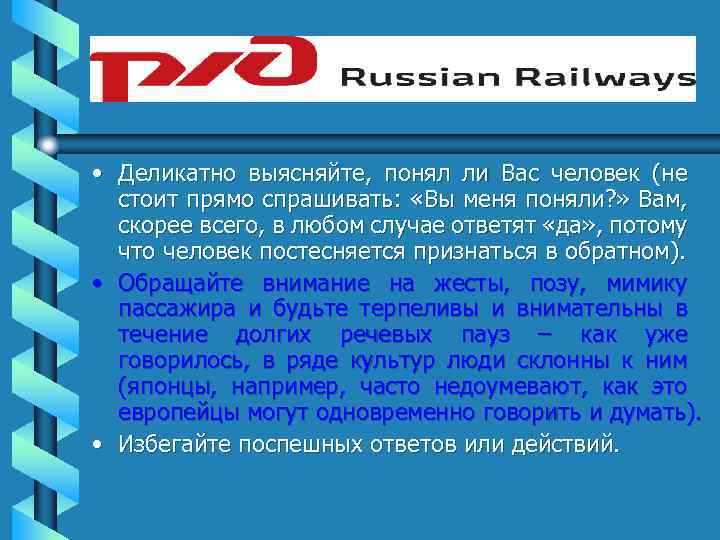 РЖД Russian Railways

• Деликатно выясняйте, понял ли Вас человек (не стоит прямо спрашивать: «Вы меня поняли?» Вам, скорее всего, в любом случае ответят «да», потому что человек постесняется признаться в обратном).

• Обращайте внимание на жесты, позу, мимику пассажира и будьте терпеливы и внимательны в течение долгих речевых пауз – как уже говорилось, в ряде культур люди склонны к ним (японцы, например, часто недоумевают, как это европейцы могут одновременно говорить и думать).

• Избегайте поспешных ответов или действий.